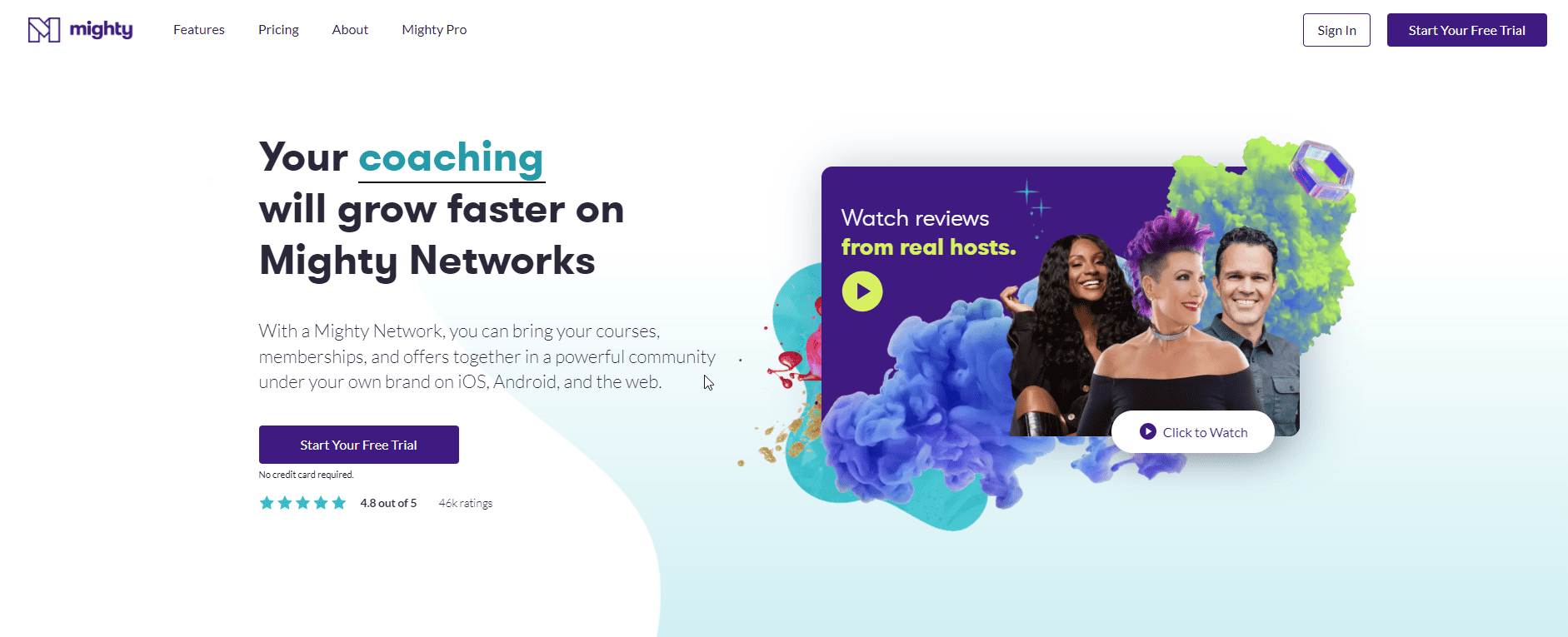 mighty

Features Pricing About Mighty Pro

Sign In

Start Your Free Trial

Your coaching will grow faster on Mighty Networks

With a Mighty Network, you can bring your courses, memberships, and offers together in a powerful community under your own brand on iOS, Android, and the web.

Start Your Free Trial

No credit card required.

4.8 out of 5 46k ratings

Watch reviews from real hosts.

Click to Watch